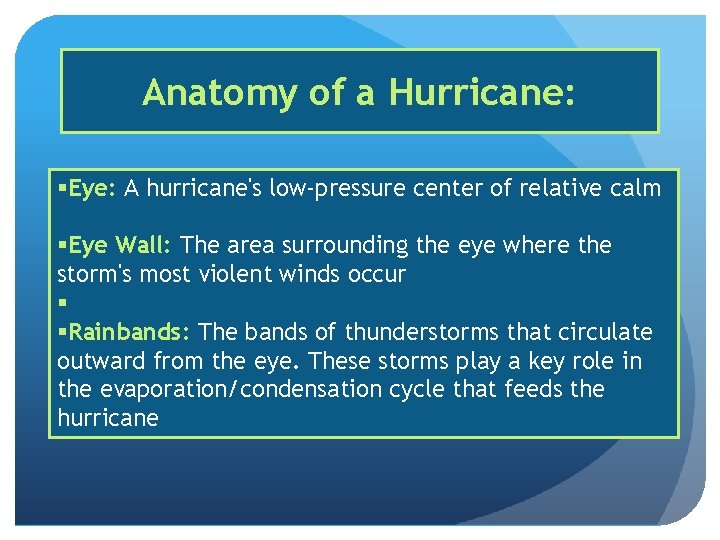 Anatomy of a Hurricane:

▪Eye: A hurricane's low-pressure center of relative calm

▪Eye Wall: The area surrounding the eye where the storm's most violent winds occur
▪
▪Rainbands: The bands of thunderstorms that circulate outward from the eye. These storms play a key role in the evaporation/condensation cycle that feeds the hurricane